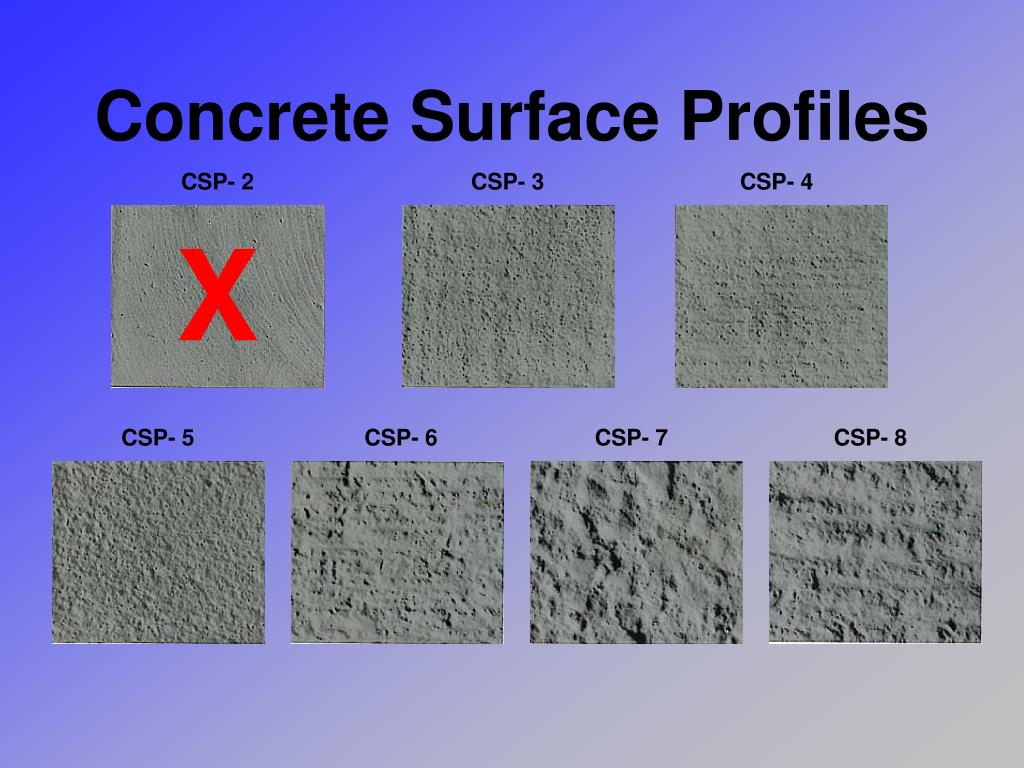 Concrete Surface Profiles

CSP- 2

X

CSP- 3

CSP- 4

CSP- 5

CSP- 6

CSP- 7

CSP- 8